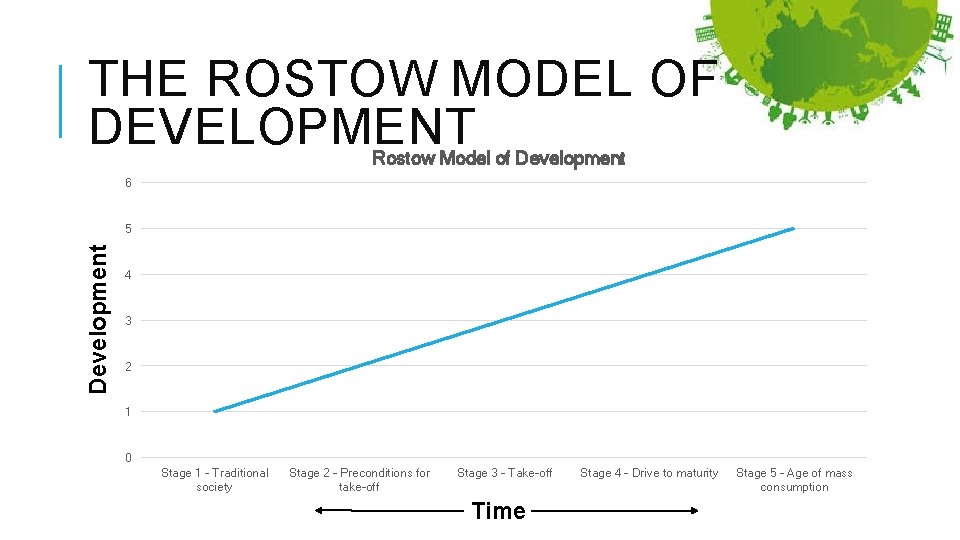 THE ROSTOW MODEL OF DEVELOPMENT

Rostow Model of Development

Development

6
5
4
3
2
1
0

Stage 1 - Traditional society
Stage 2 - Preconditions for take-off
Stage 3 - Take-off
Stage 4 - Drive to maturity
Stage 5 - Age of mass consumption

Time